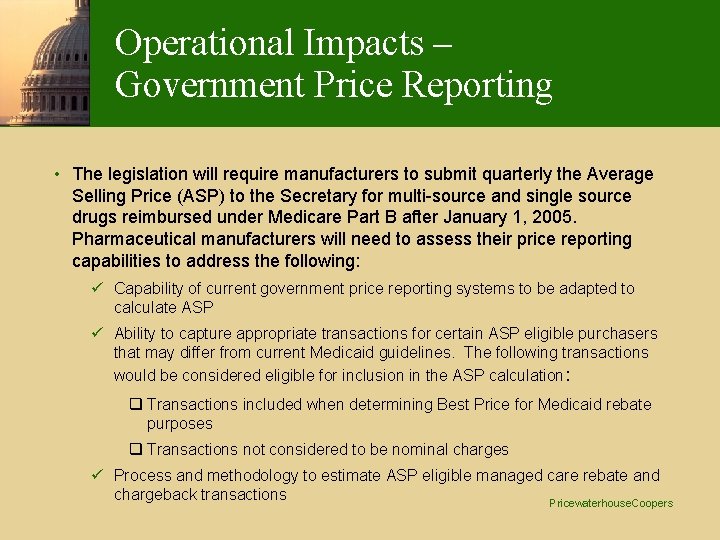 Operational Impacts – Government Price Reporting

• The legislation will require manufacturers to submit quarterly the Average Selling Price (ASP) to the Secretary for multi-source and single source drugs reimbursed under Medicare Part B after January 1, 2005. Pharmaceutical manufacturers will need to assess their price reporting capabilities to address the following:

✓ Capability of current government price reporting systems to be adapted to calculate ASP

✓ Ability to capture appropriate transactions for certain ASP eligible purchasers that may differ from current Medicaid guidelines. The following transactions would be considered eligible for inclusion in the ASP calculation:

❑ Transactions included when determining Best Price for Medicaid rebate purposes

❑ Transactions not considered to be nominal charges

✓ Process and methodology to estimate ASP eligible managed care rebate and chargeback transactions

PricewaterhouseCoopers